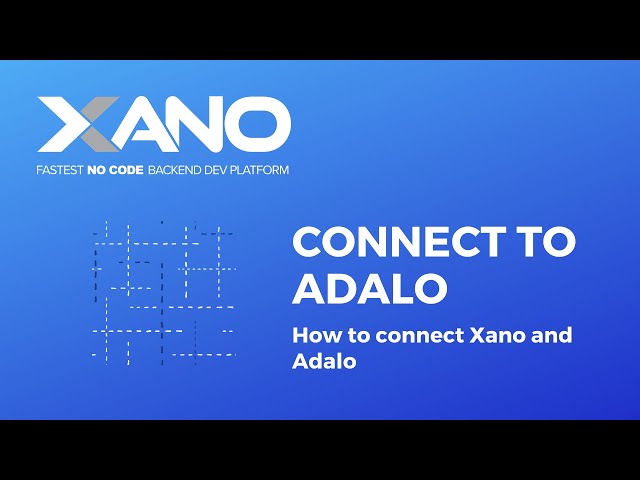 XANO

FASTEST NO CODE BACKEND DEV PLATFORM

CONNECT TO ADALO

How to connect Xano and Adalo